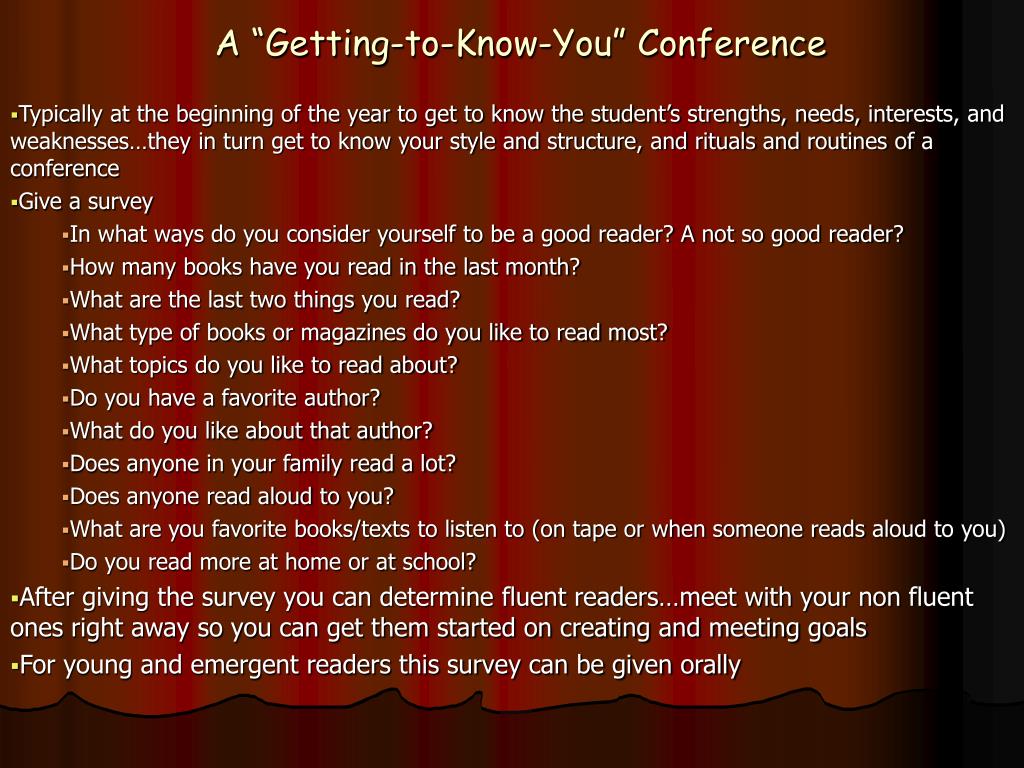 A “Getting-to-Know-You” Conference

▪Typically at the beginning of the year to get to know the student’s strengths, needs, interests, and weaknesses…they in turn get to know your style and structure, and rituals and routines of a conference

▪Give a survey

▪In what ways do you consider yourself to be a good reader? A not so good reader?

▪How many books have you read in the last month?

▪What are the last two things you read?

▪What type of books or magazines do you like to read most?

▪What topics do you like to read about?

▪Do you have a favorite author?

▪What do you like about that author?

▪Does anyone in your family read a lot?

▪Does anyone read aloud to you?

▪What are you favorite books/texts to listen to (on tape or when someone reads aloud to you)

▪Do you read more at home or at school?

▪After giving the survey you can determine fluent readers…meet with your non fluent ones right away so you can get them started on creating and meeting goals

▪For young and emergent readers this survey can be given orally